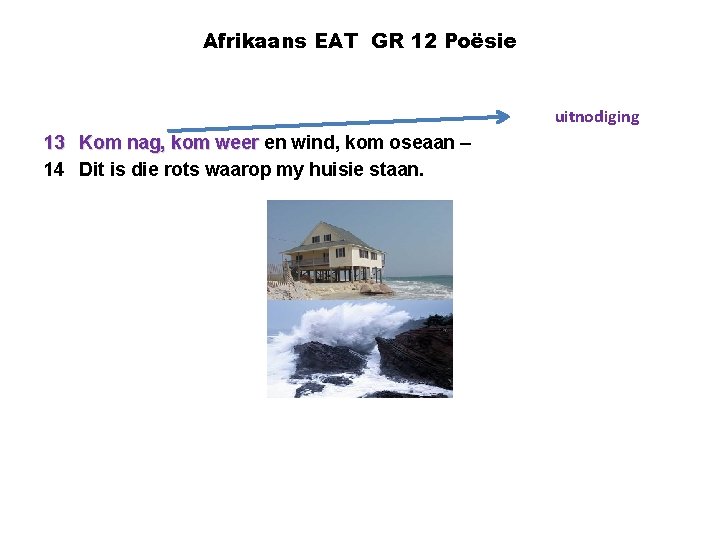 Afrikaans EAT GR 12 Poësie

uitnodiging

13 Kom nag, kom weer en wind, kom oseaan –
14 Dit is die rots waarop my huisie staan.